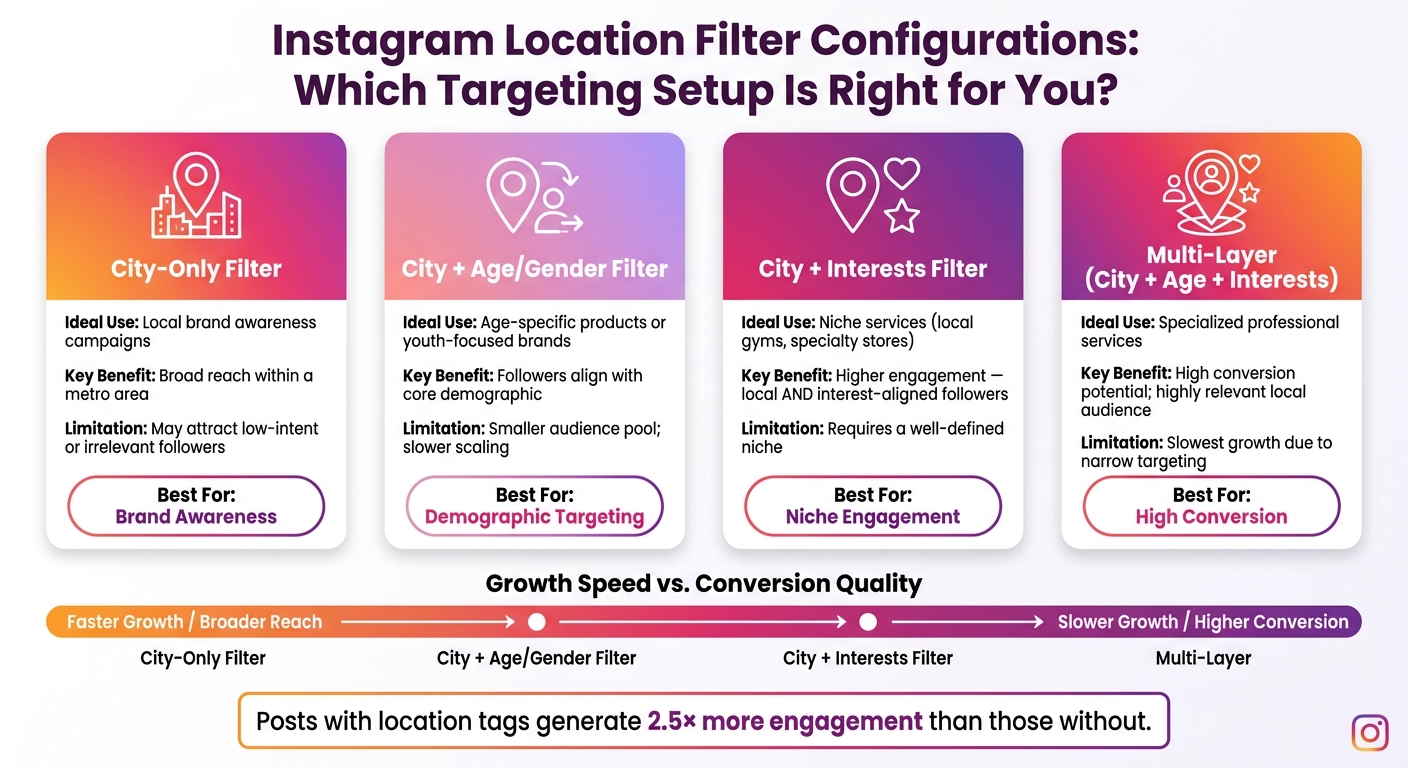 Instagram Location Filter Configurations: Which Targeting Setup Is Right for You?

City-Only Filter

Ideal Use: Local brand awareness campaigns

Key Benefit: Broad reach within a metro area

Limitation: May attract low-intent or irrelevant followers

Best For: Brand Awareness

City + Age/Gender Filter

Ideal Use: Age-specific products or youth-focused brands

Key Benefit: Followers align with core demographic

Limitation: Smaller audience pool; slower scaling

Best For: Demographic Targeting

City + Interests Filter

Ideal Use: Niche services (local gyms, specialty stores)

Key Benefit: Higher engagement — local AND interest-aligned followers

Limitation: Requires a well-defined niche

Best For: Niche Engagement

Multi-Layer (City + Age + Interests)

Ideal Use: Specialized professional services

Key Benefit: High conversion potential; highly relevant local audience

Limitation: Slowest growth due to narrow targeting

Best For: High Conversion

Growth Speed vs. Conversion Quality

Faster Growth / Broader Reach

Slower Growth / Higher Conversion

City-Only Filter

City + Age/Gender Filter

City + Interests Filter

Multi-Layer

Posts with location tags generate 2.5× more engagement than those without.